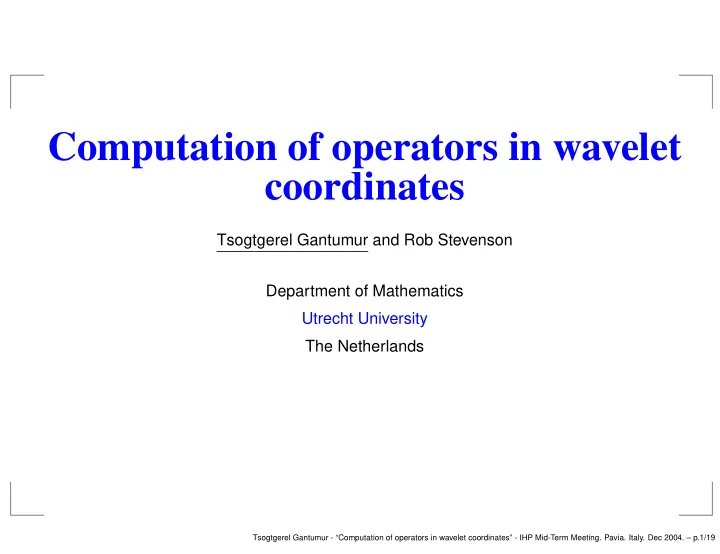 Computation of operators in wavelet coordinates

Tsogtgerel Gantumur and Rob Stevenson

Department of Mathematics

Utrecht University

The Netherlands

Tsogtgerel Gantumur - "Computation of operators in wavelet coordinates" - IHP Mid-Term Meeting. Pavia. Italy. Dec 2004. – p.1/19